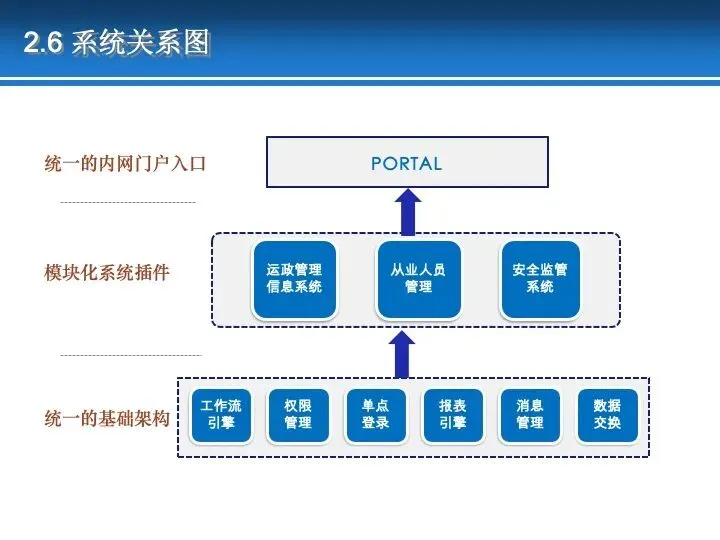 2.6 系统关系图

统一的内网门户入口

PORTAL

模块化系统插件

运政管理信息系统

从业人员管理

安全监管系统

统一的基础架构

工作流引擎

权限管理

单点登录

报表引擎

消息管理

数据交换